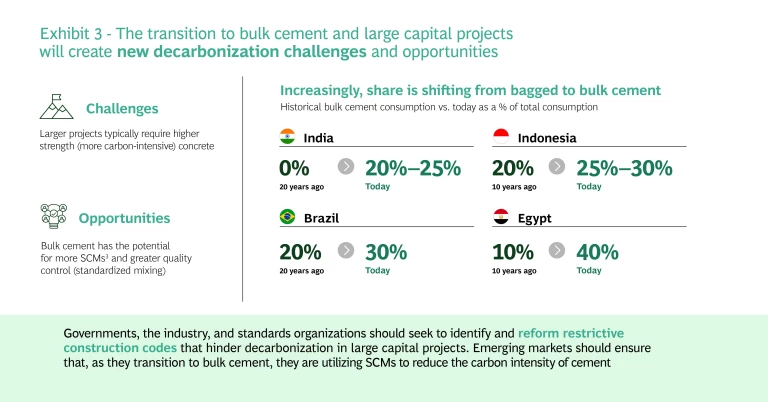 Exhibit 3 - The transition to bulk cement and large capital projects will create new decarbonization challenges and opportunities

Challenges

Larger projects typically require higher strength (more carbon-intensive) concrete

Opportunities

Bulk cement has the potential for more SCMs³ and greater quality control (standardized mixing)

Increasingly, share is shifting from bagged to bulk cement

Historical bulk cement consumption vs. today as a % of total consumption

India

0%
20 years ago

20%–25%
Today

Indonesia

20%
10 years ago

25%–30%
Today

Brazil

20%
20 years ago

30%
Today

Egypt

10%
10 years ago

40%
Today

Governments, the industry, and standards organizations should seek to identify and reform restrictive construction codes that hinder decarbonization in large capital projects. Emerging markets should ensure that, as they transition to bulk cement, they are utilizing SCMs to reduce the carbon intensity of cement